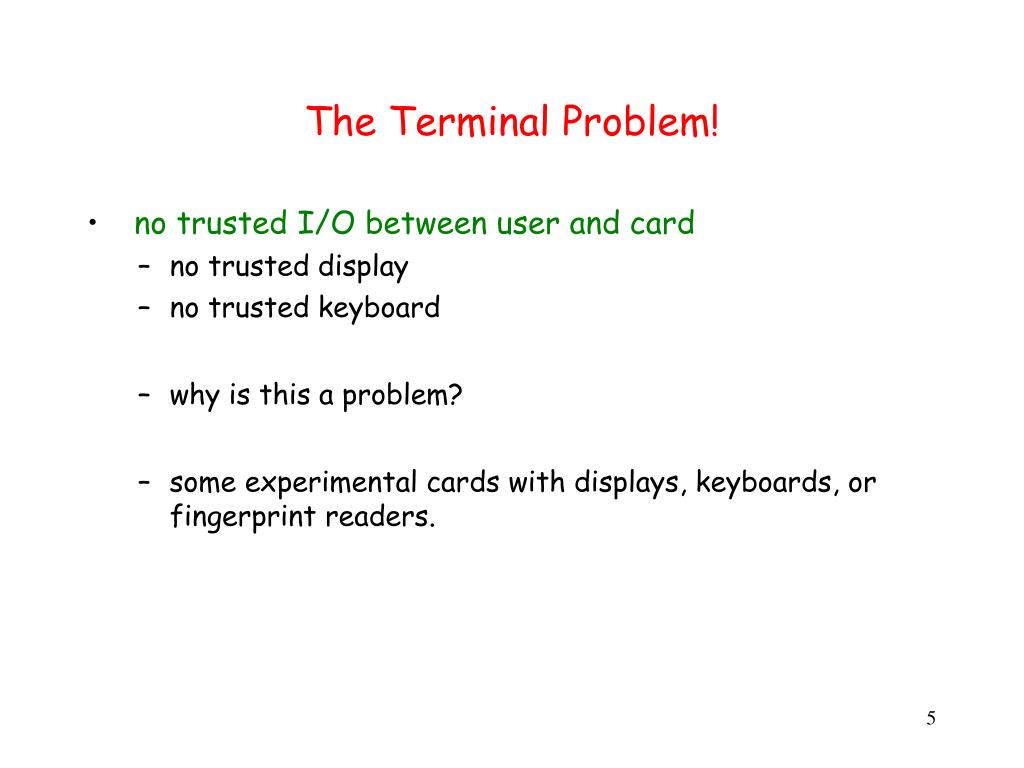 The Terminal Problem!

• no trusted I/O between user and card
– no trusted display
– no trusted keyboard

– why is this a problem?

– some experimental cards with displays, keyboards, or fingerprint readers.

5